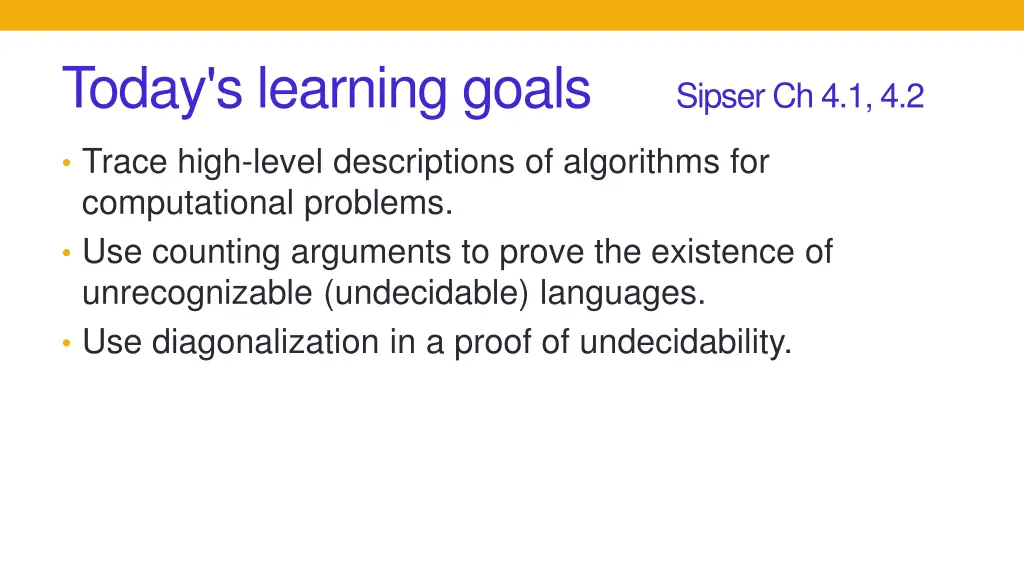 Today's learning goals Sipser Ch 4.1, 4.2

• Trace high-level descriptions of algorithms for computational problems.
• Use counting arguments to prove the existence of unrecognizable (undecidable) languages.
• Use diagonalization in a proof of undecidability.